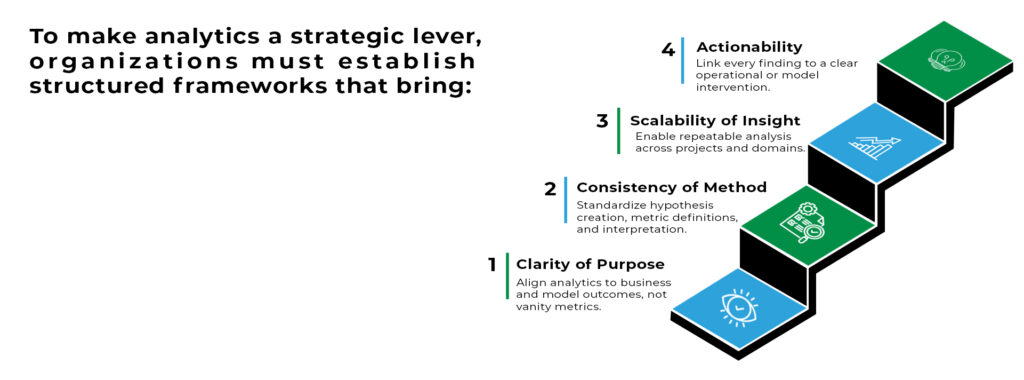 To make analytics a strategic lever, organizations must establish structured frameworks that bring:

4 Actionability
Link every finding to a clear operational or model intervention.

3 Scalability of Insight
Enable repeatable analysis across projects and domains.

2 Consistency of Method
Standardize hypothesis creation, metric definitions, and interpretation.

1 Clarity of Purpose
Align analytics to business and model outcomes, not vanity metrics.